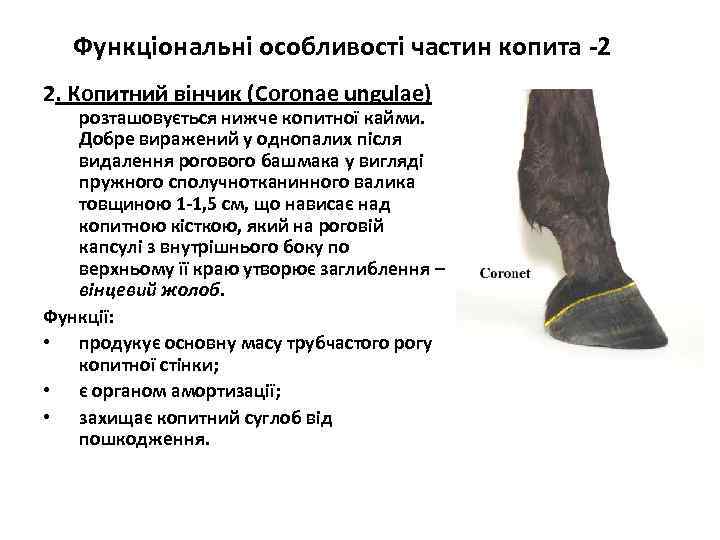 Функціональні особливості частин копита -2

2. Копитний вінчик (Coronae ungulae) розташовується нижче копитної кайми. Добре виражений у однопалих після видалення рогового башмака у вигляді пружного сполучнотканинного валика товщиною 1-1,5 см, що нависає над копитною кісткою, який на роговій капсулі з внутрішнього боку по верхньому її краю утворює заглиблення – вінцевий жолоб.

Функції:
• продукує основну масу трубчастого рогу копитної стінки;
• є органом амортизації;
• захищає копитний суглоб від пошкодження.

Coronet